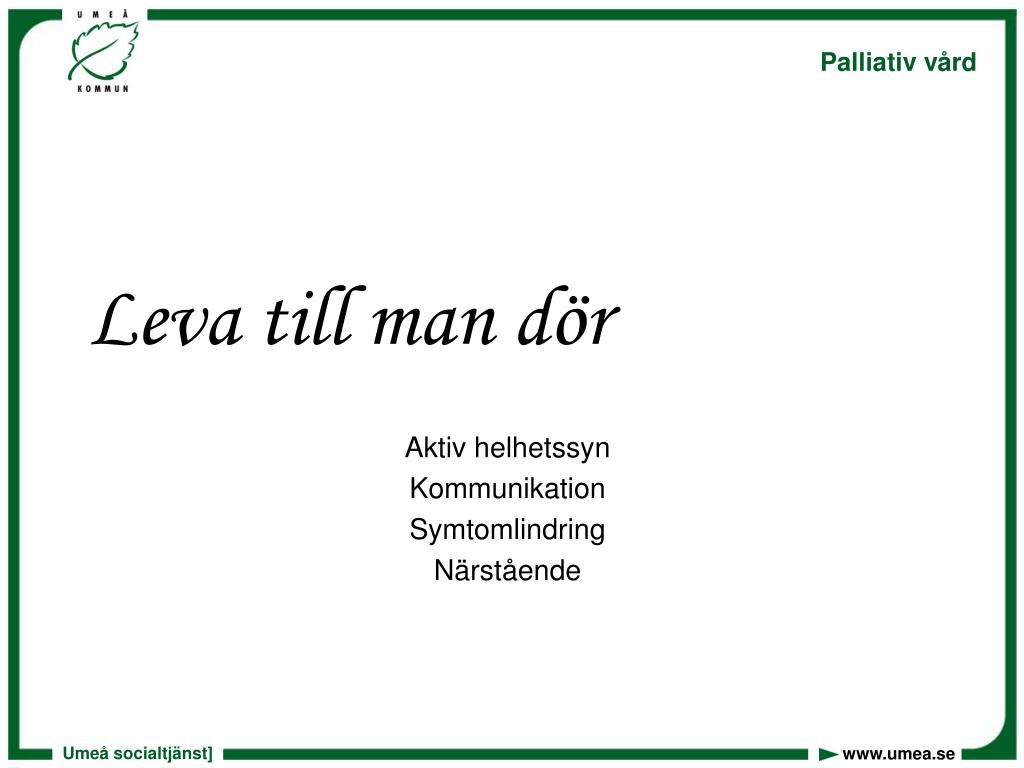 UMEÅ
KOMMUN

Palliativ vård

Leva till man dör

Aktiv helhetssyn
Kommunikation
Symtomlindring
Närstående

Umeå socialtjänst]

www.umea.se